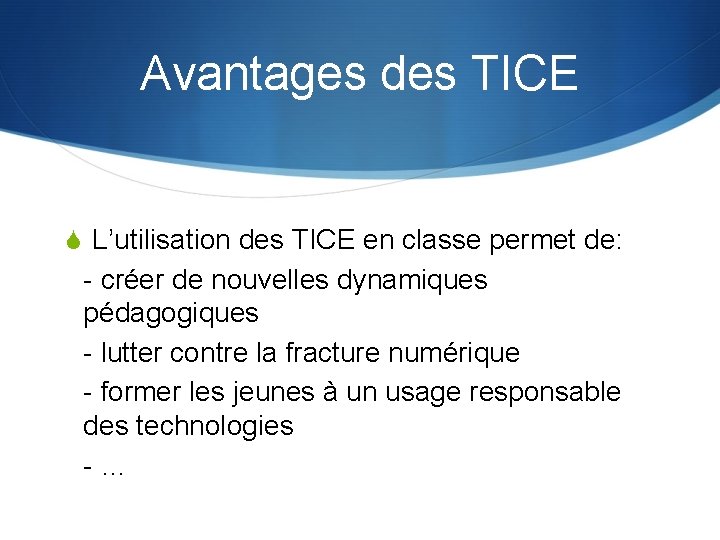 Avantages des TICE

L’utilisation des TICE en classe permet de:

- créer de nouvelles dynamiques pédagogiques

- lutter contre la fracture numérique

- former les jeunes à un usage responsable des technologies

- …